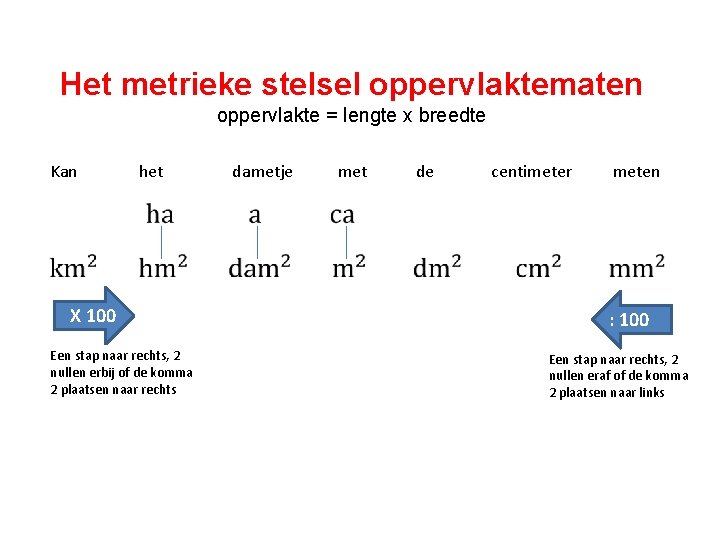 Het metrieke stelsel oppervlaktematen
oppervlakte = lengte x breedte

Kan het dametje met de centimeter meten

ha a ca

$km^2$ $hm^2$ $dam^2$ $m^2$ $dm^2$ $cm^2$ $mm^2$

X 100

: 100

Een stap naar rechts, 2 nullen erbij of de komma 2 plaatsen naar rechts

Een stap naar rechts, 2 nullen eraf of de komma 2 plaatsen naar links